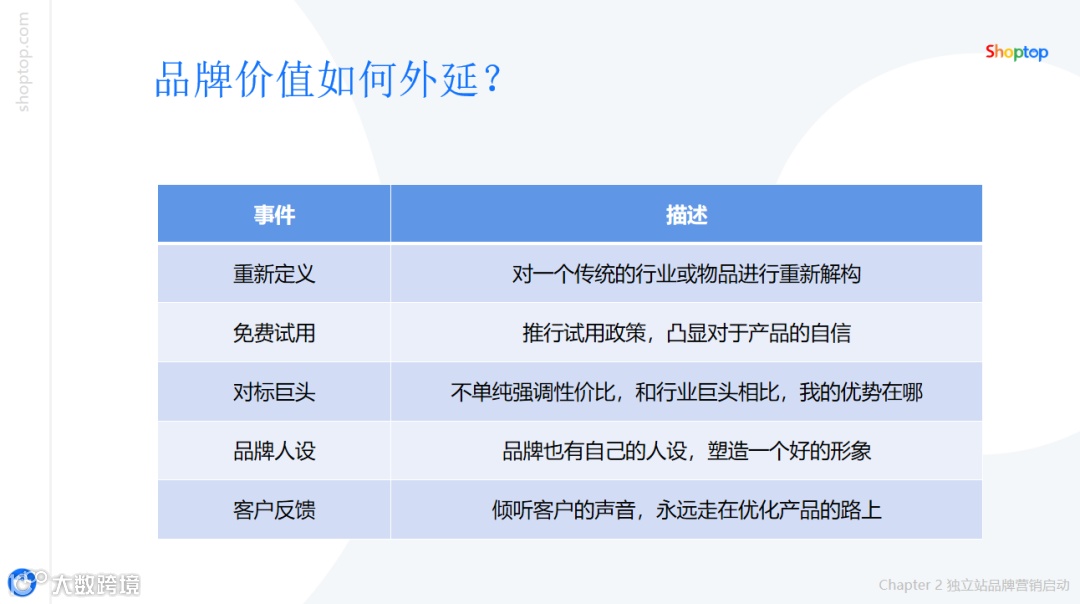 shoptop.com

Shoptop

品牌价值如何外延？

| 事件 | 描述 |
|---|---|
| 重新定义 | 对一个传统的行业或物品进行重新解构 |
| 免费试用 | 推行试用政策，凸显对于产品的自信 |
| 对标巨头 | 不单纯强调性价比，和行业巨头相比，我的优势在哪 |
| 品牌人设 | 品牌也有自己的人设，塑造一个好的形象 |
| 客户反馈 | 倾听客户的声音，永远走在优化产品的路上 |

大数跨境

Chapter 2 独立站品牌营销启动